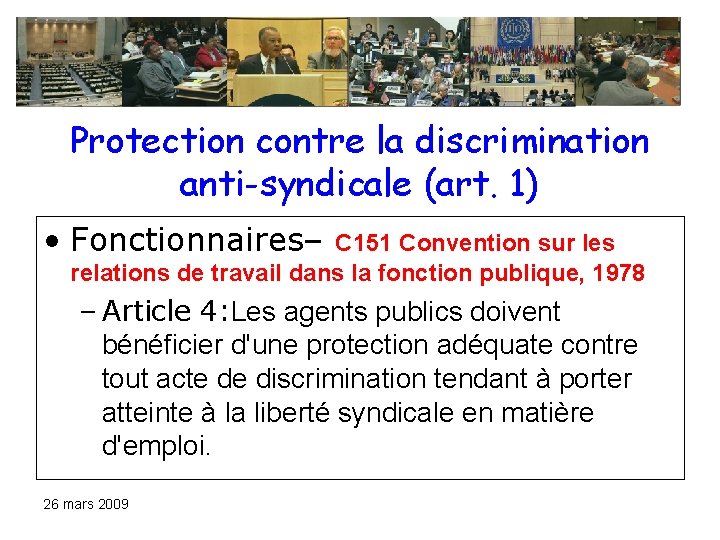 Protection contre la discrimination anti-syndicale (art. 1)

• Fonctionnaires– C151 Convention sur les relations de travail dans la fonction publique, 1978

– Article 4: Les agents publics doivent bénéficier d'une protection adéquate contre tout acte de discrimination tendant à porter atteinte à la liberté syndicale en matière d'emploi.

26 mars 2009